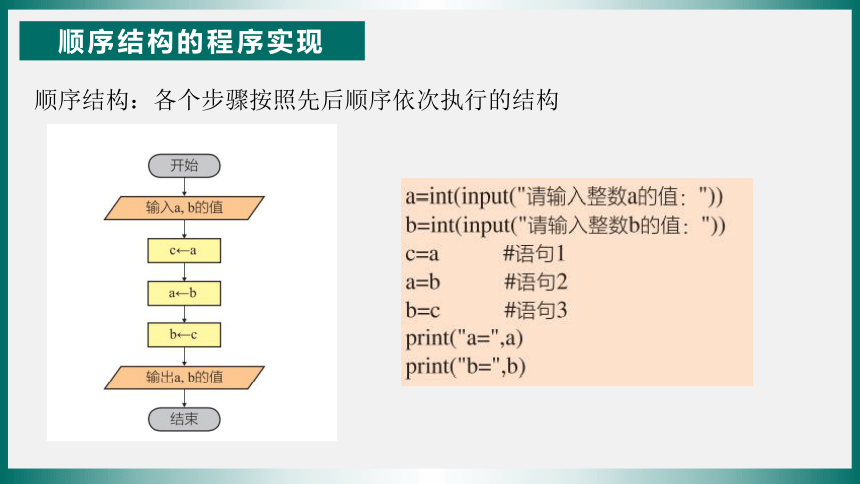 顺序结构的程序实现

顺序结构：各个步骤按照先后顺序依次执行的结构

开始

输入a, b的值

c←a

a←b

b←c

输出a, b的值

结束

a=int(input("请输入整数a的值："))
b=int(input("请输入整数b的值："))
c=a #语句1
a=b #语句2
b=c #语句3
print("a=",a)
print("b=",b)